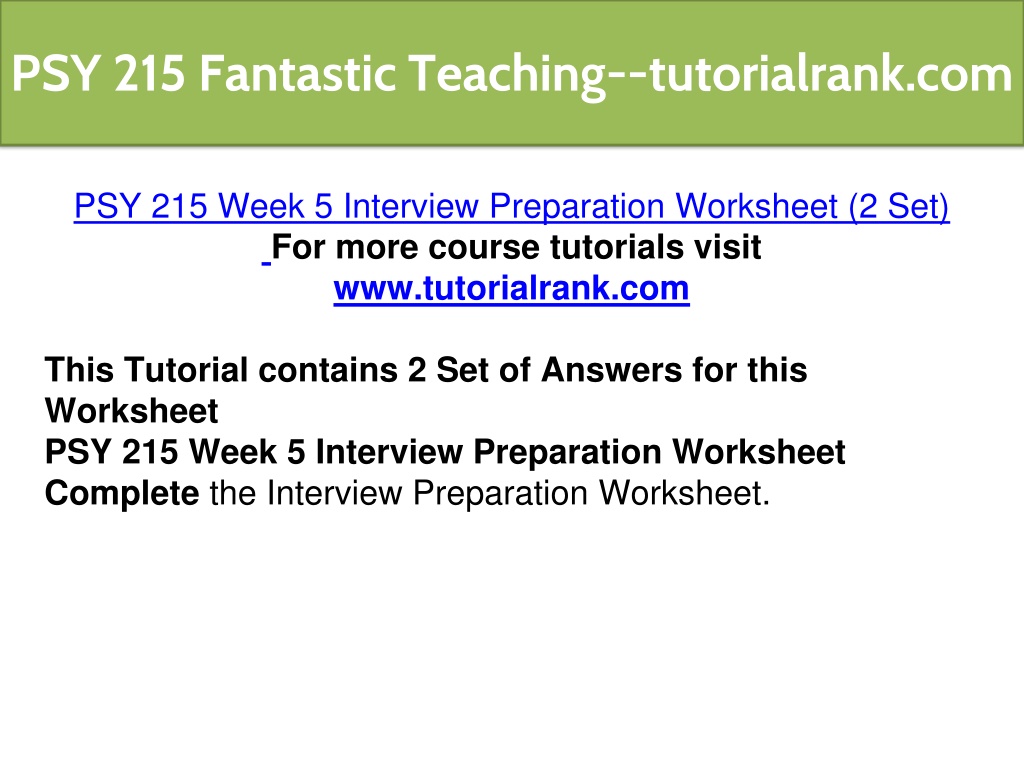 PSY 215 Fantastic Teaching--tutorialrank.com

PSY 215 Week 5 Interview Preparation Worksheet (2 Set)
For more course tutorials visit
www.tutorialrank.com

This Tutorial contains 2 Set of Answers for this Worksheet
PSY 215 Week 5 Interview Preparation Worksheet
Complete the Interview Preparation Worksheet.